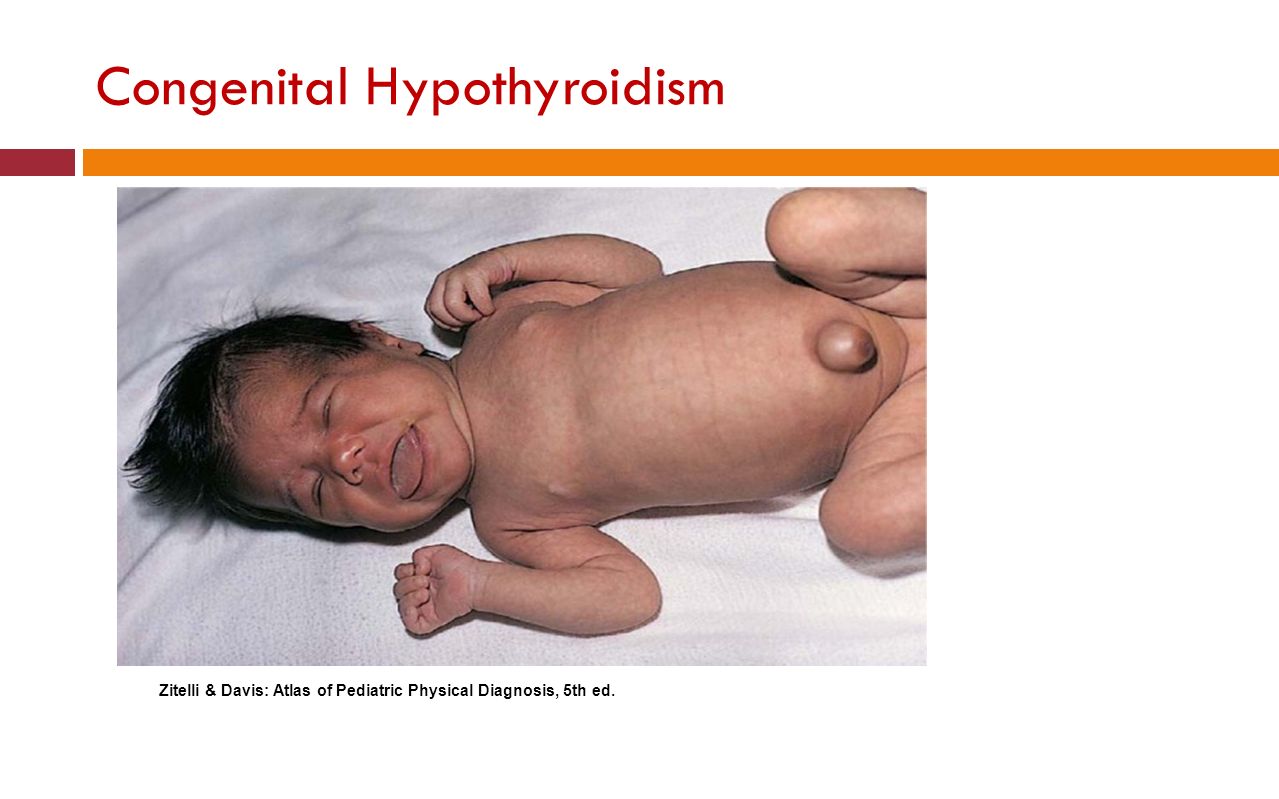 Congenital Hypothyroidism

Zitelli & Davis: Atlas of Pediatric Physical Diagnosis, 5th ed.